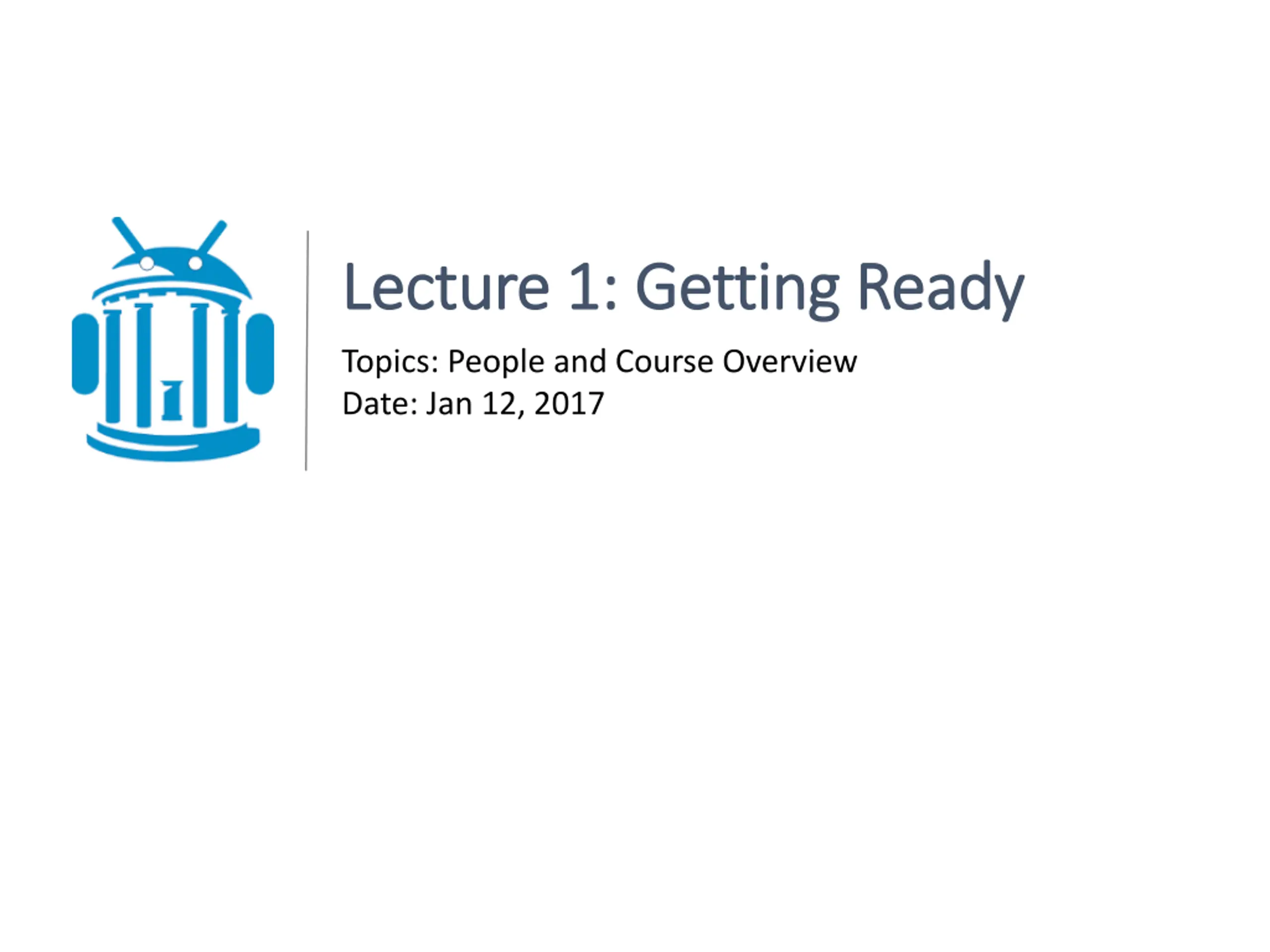 Lecture 1: Getting Ready

Topics: People and Course Overview
Date: Jan 12, 2017